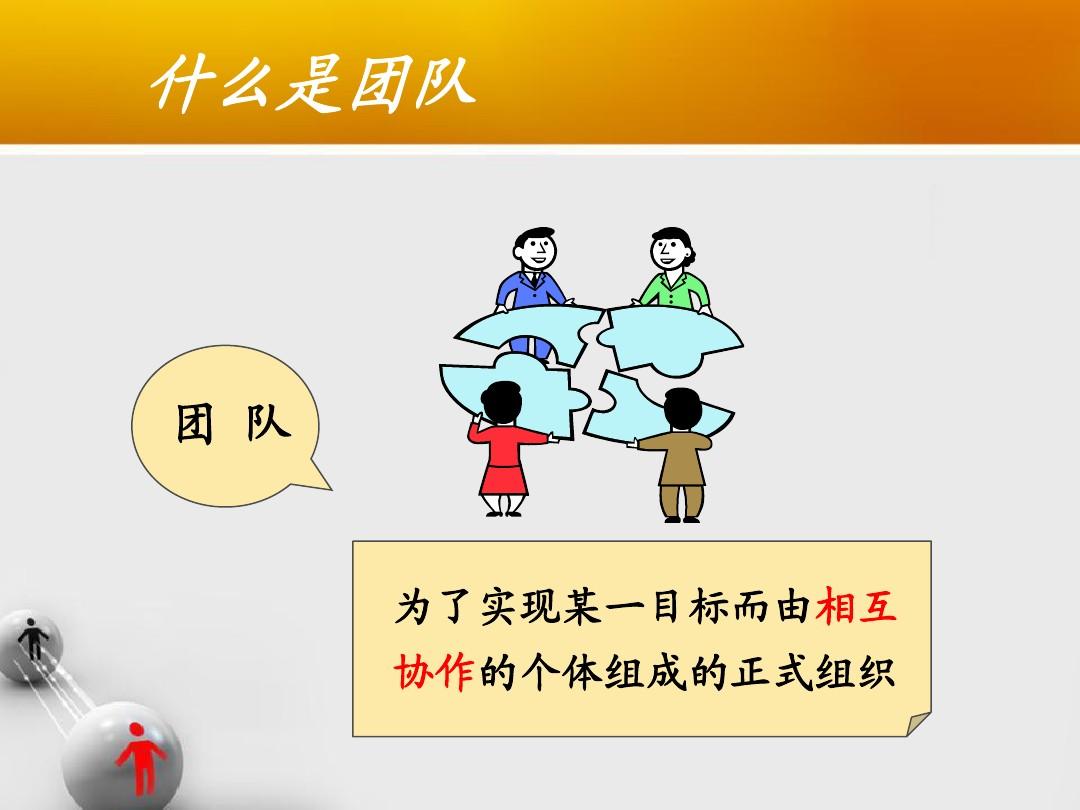 什么是团队

团 队

为了实现某一目标而由相互协作的个体组成的正式组织